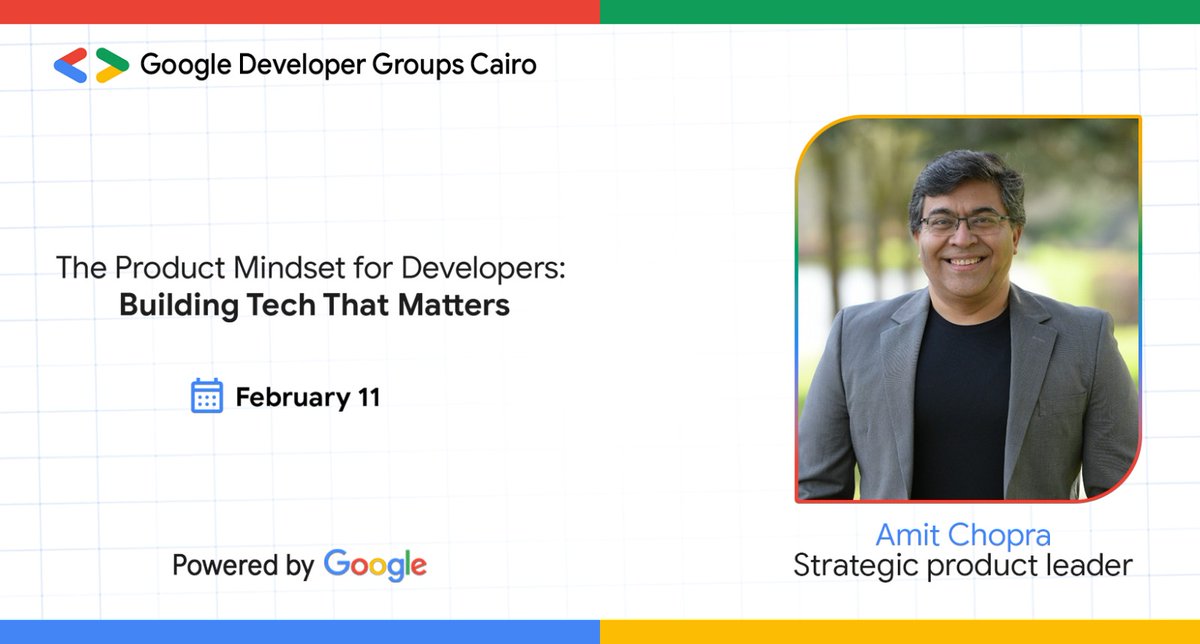 Google Developer Groups Cairo

The Product Mindset for Developers: Building Tech That Matters

February 11

Powered by Google

Amit Chopra
Strategic product leader